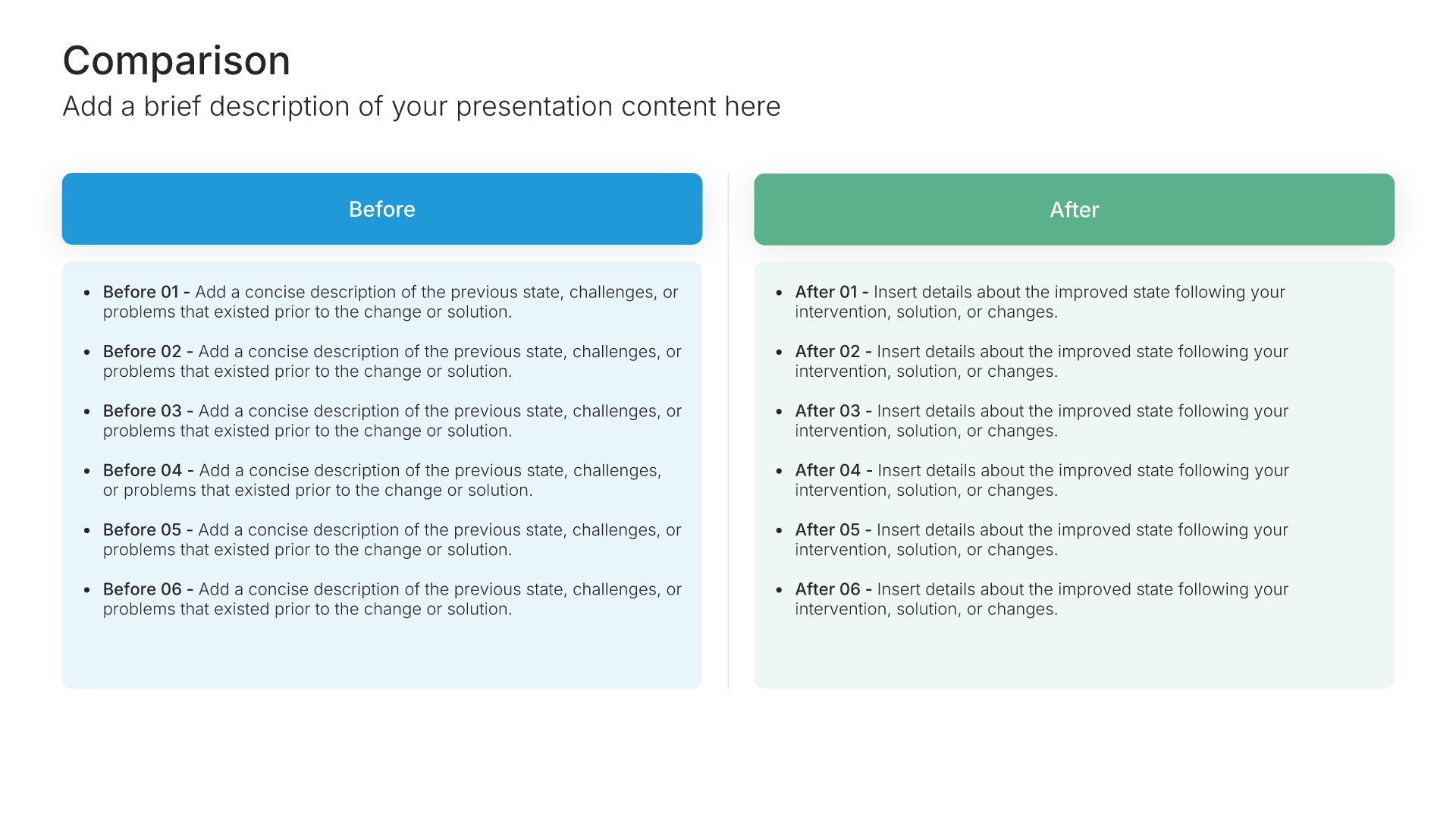 Comparison

Add a brief description of your presentation content here

Before

- Before 01 - Add a concise description of the previous state, challenges, or problems that existed prior to the change or solution.
- Before 02 - Add a concise description of the previous state, challenges, or problems that existed prior to the change or solution.
- Before 03 - Add a concise description of the previous state, challenges, or problems that existed prior to the change or solution.
- Before 04 - Add a concise description of the previous state, challenges, or problems that existed prior to the change or solution.
- Before 05 - Add a concise description of the previous state, challenges, or problems that existed prior to the change or solution.
- Before 06 - Add a concise description of the previous state, challenges, or problems that existed prior to the change or solution.

After

- After 01 - Insert details about the improved state following your intervention, solution, or changes.
- After 02 - Insert details about the improved state following your intervention, solution, or changes.
- After 03 - Insert details about the improved state following your intervention, solution, or changes.
- After 04 - Insert details about the improved state following your intervention, solution, or changes.
- After 05 - Insert details about the improved state following your intervention, solution, or changes.
- After 06 - Insert details about the improved state following your intervention, solution, or changes.